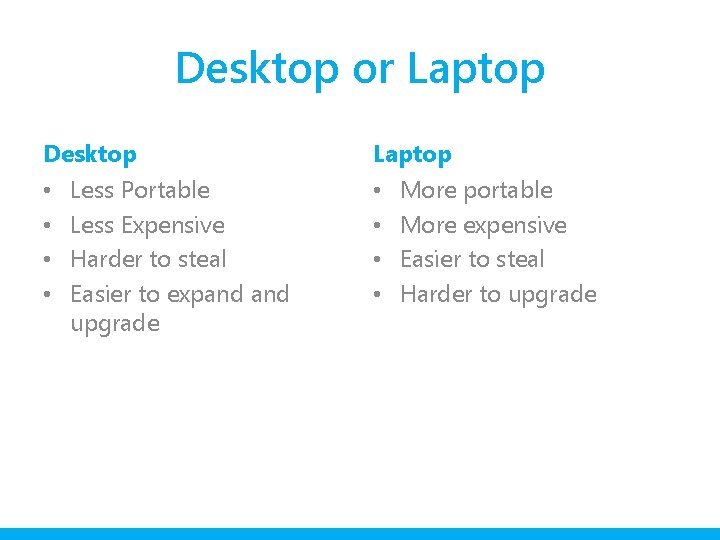 Desktop or Laptop

Desktop
• Less Portable
• Less Expensive
• Harder to steal
• Easier to expand and upgrade

Laptop
• More portable
• More expensive
• Easier to steal
• Harder to upgrade